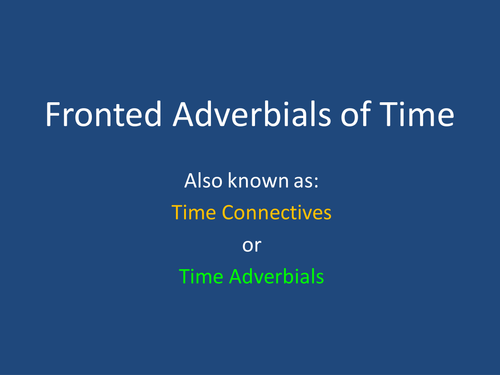 Fronted Adverbials of Time

Also known as:
Time Connectives
or
Time Adverbials